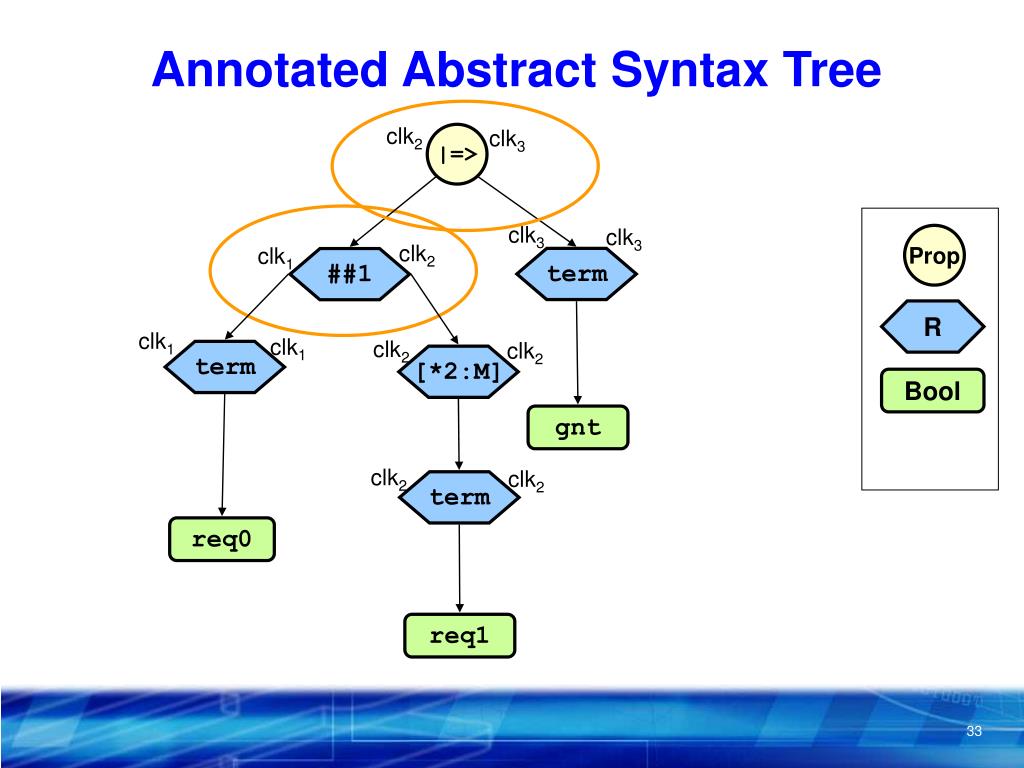 Annotated Abstract Syntax Tree

$clk_2$ |=> $clk_3$

$clk_1$ ##1 $clk_2$

$clk_3$ term $clk_3$

$clk_1$ term $clk_1$

$clk_2$ [*2:M] $clk_2$

gnt

$clk_2$ term $clk_2$

req0

req1

Prop

R

Bool

33